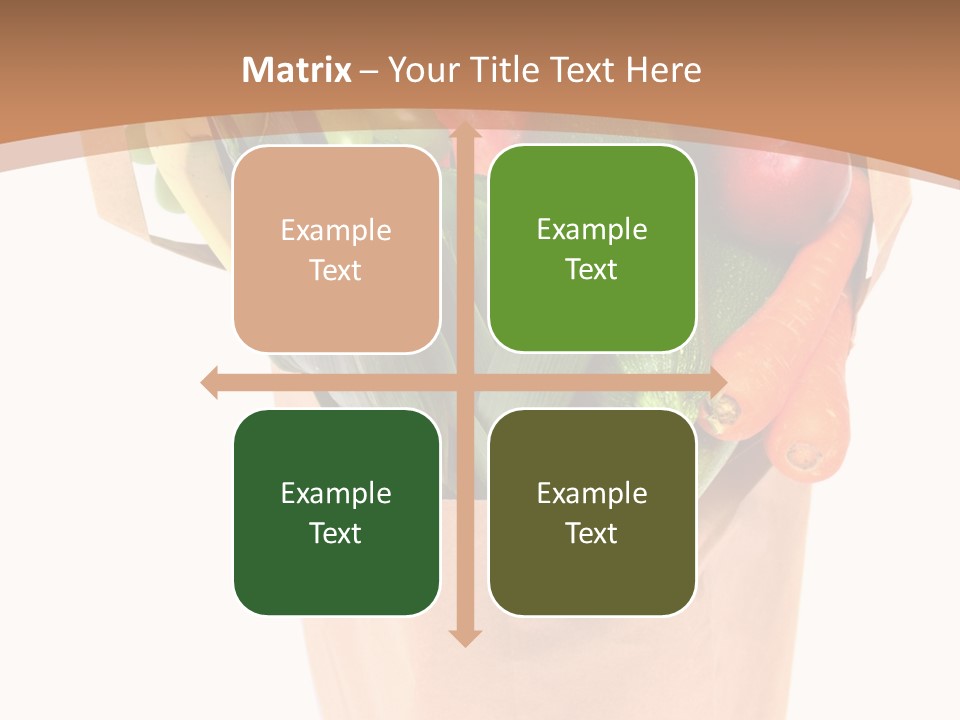 Matrix – Your Title Text Here

Example Text

Example Text

Example Text

Example Text